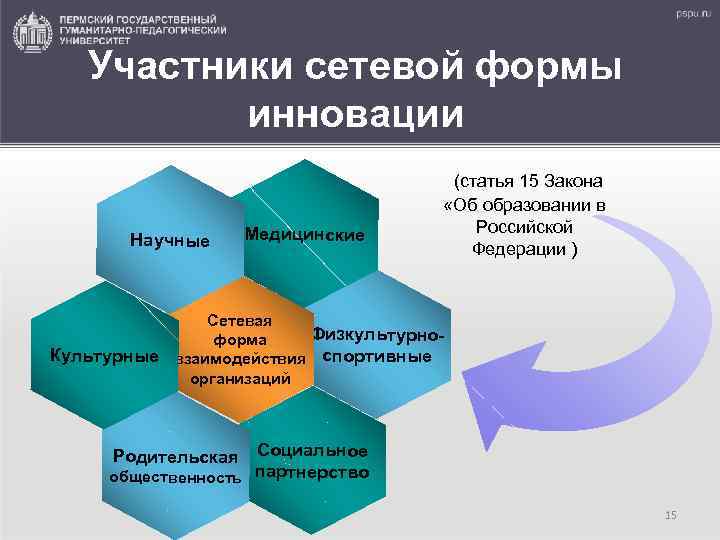 ПЕРМСКИЙ ГОСУДАРСТВЕННЫЙ ГУМАНИТАРНО-ПЕДАГОГИЧЕСКИЙ УНИВЕРСИТЕТ

pspu.ru

Участники сетевой формы инновации

(статья 15 Закона «Об образовании в Российской Федерации )

Научные

Медицинские

Культурные

Сетевая форма взаимодействия организаций

Физкультурно-спортивные

Родительская общественность

Социальное партнерство

15